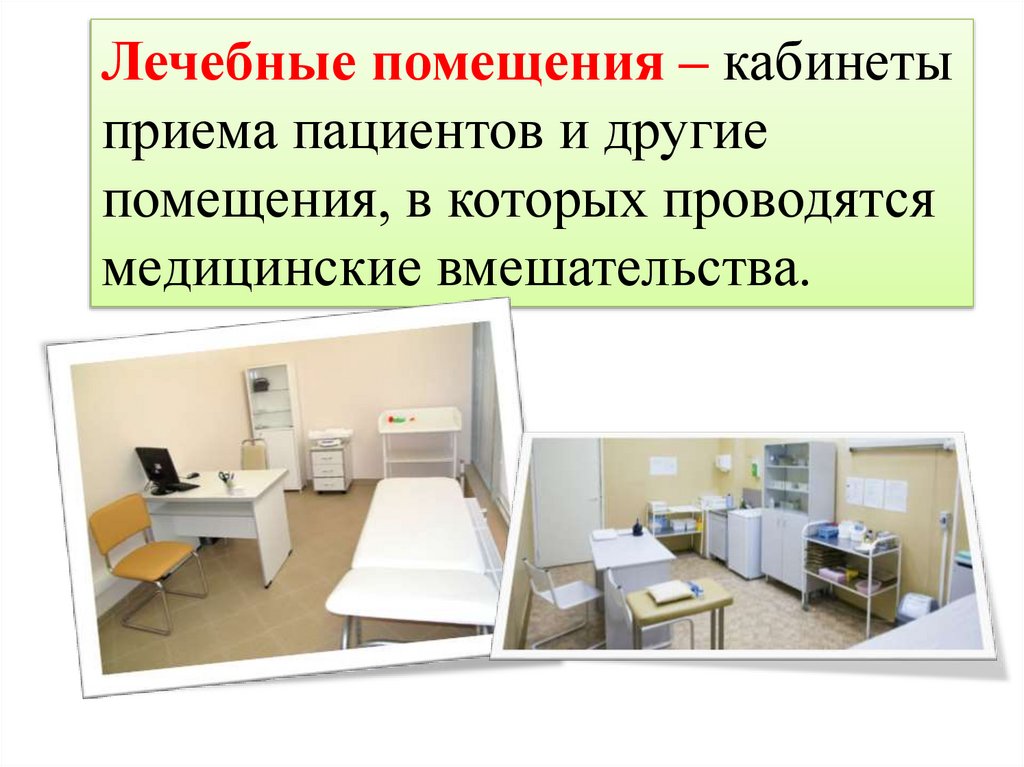 Лечебные помещения – кабинеты приема пациентов и другие помещения, в которых проводятся медицинские вмешательства.